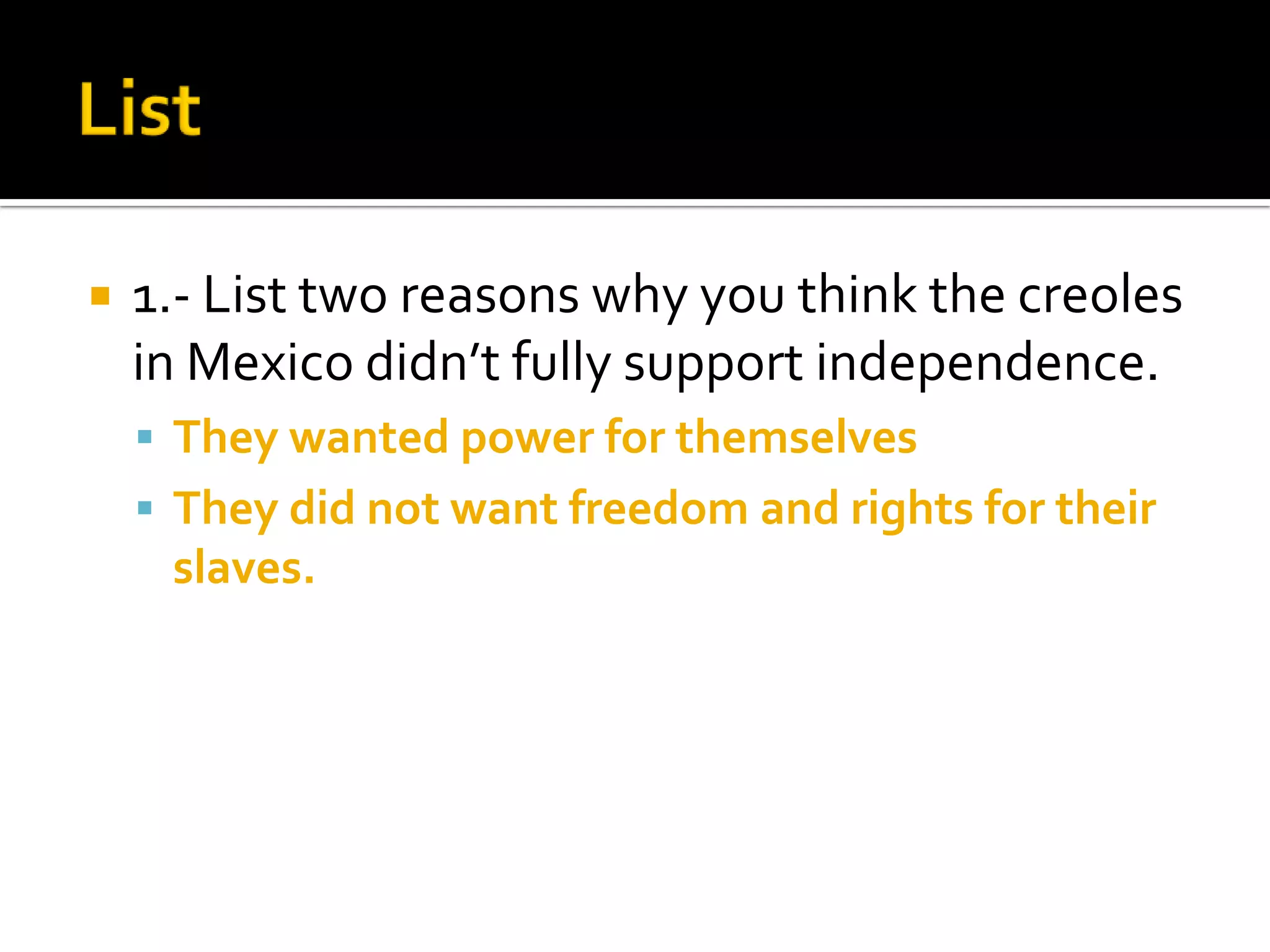 List

1.- List two reasons why you think the creoles in Mexico didn’t fully support independence.

They wanted power for themselves

They did not want freedom and rights for their slaves.